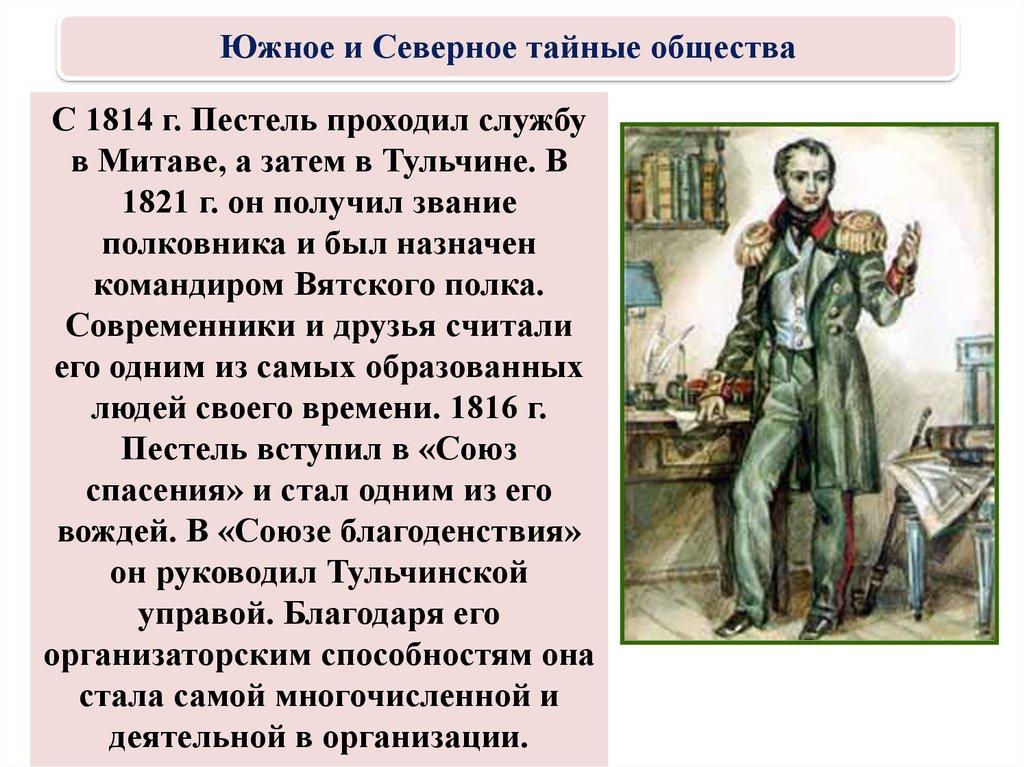 Южное и Северное тайные общества

С 1814 г. Пестель проходил службу в Митаве, а затем в Тульчине. В 1821 г. он получил звание полковника и был назначен командиром Вятского полка. Современники и друзья считали его одним из самых образованных людей своего времени. 1816 г. Пестель вступил в «Союз спасения» и стал одним из его вождей. В «Союзе благоденствия» он руководил Тульчинской управой. Благодаря его организаторским способностям она стала самой многочисленной и деятельной в организации.